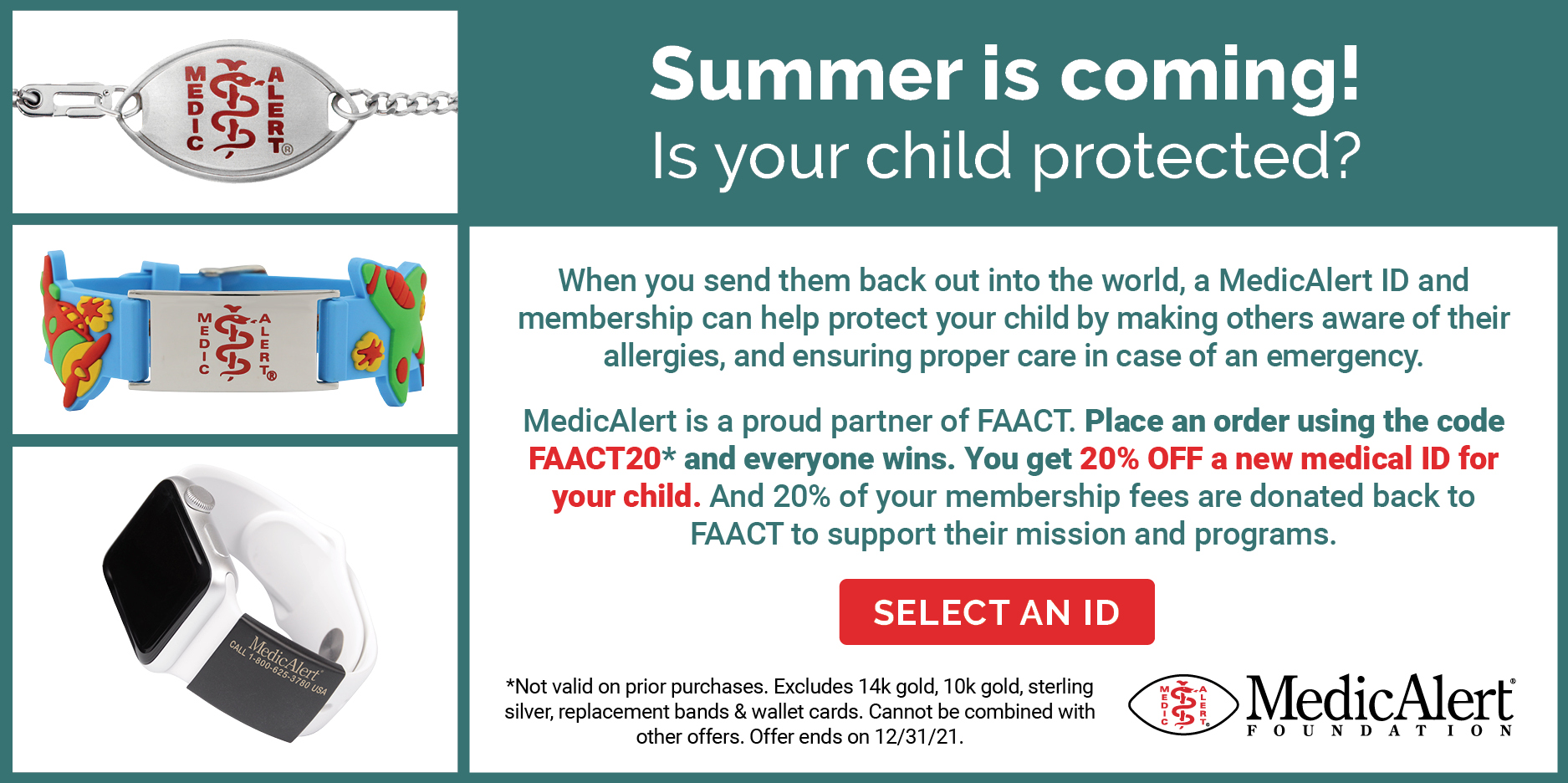 MEDIC ALERT®

MEDIC ALERT®

MedicAlert®
CALL 1-800-625-3780 USA

Summer is coming!
Is your child protected?

When you send them back out into the world, a MedicAlert ID and membership can help protect your child by making others aware of their allergies, and ensuring proper care in case of an emergency.

MedicAlert is a proud partner of FAACT. Place an order using the code FAACT20* and everyone wins. You get 20% OFF a new medical ID for your child. And 20% of your membership fees are donated back to FAACT to support their mission and programs.

SELECT AN ID

*Not valid on prior purchases. Excludes 14k gold, 10k gold, sterling silver, replacement bands & wallet cards. Cannot be combined with other offers. Offer ends on 12/31/21.

MEDIC ALERT®
MedicAlert®
FOUNDATION